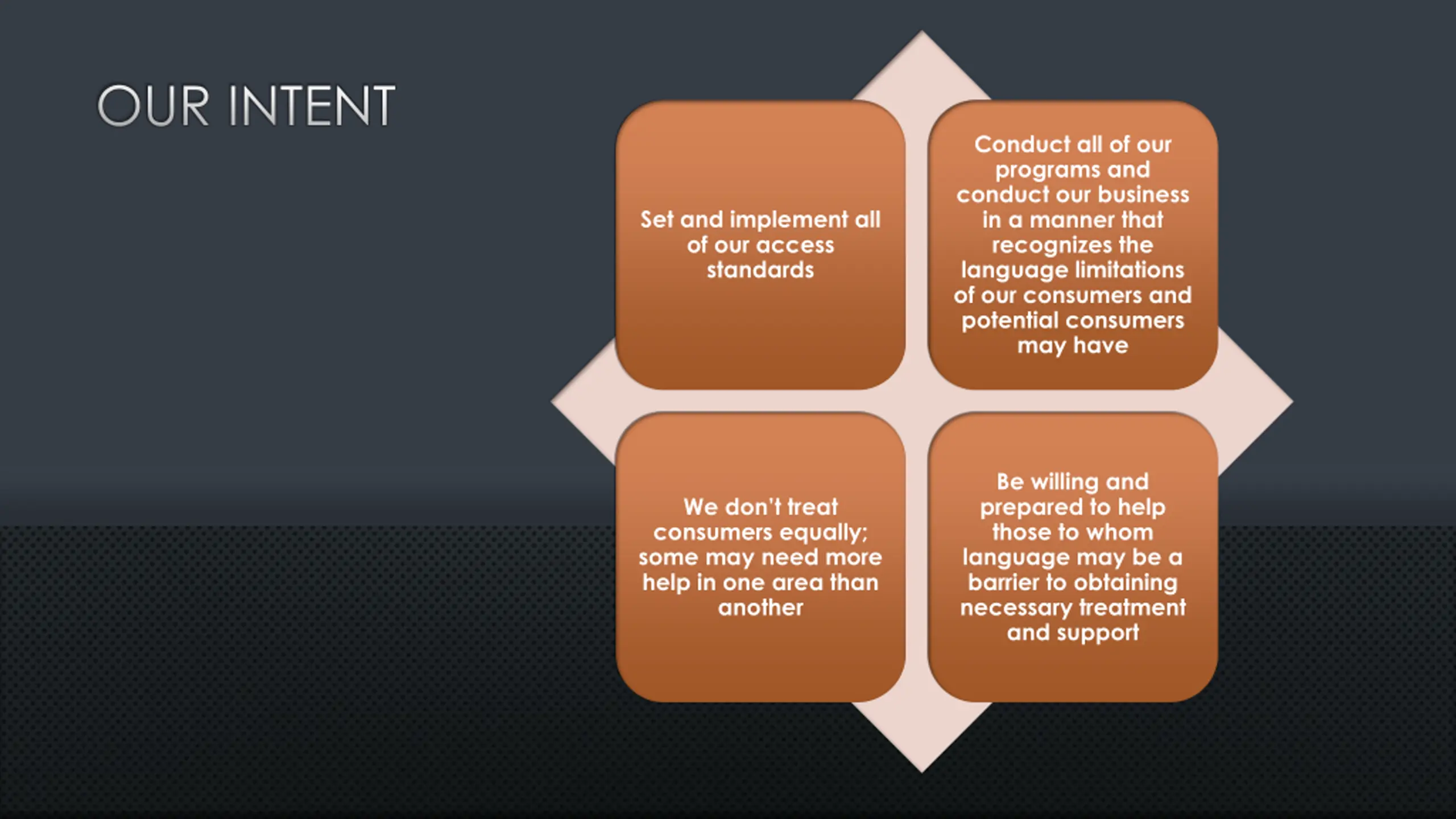 OUR INTENT

Set and implement all of our access standards

Conduct all of our programs and conduct our business in a manner that recognizes the language limitations of our consumers and potential consumers may have

We don't treat consumers equally; some may need more help in one area than another

Be willing and prepared to help those to whom language may be a barrier to obtaining necessary treatment and support